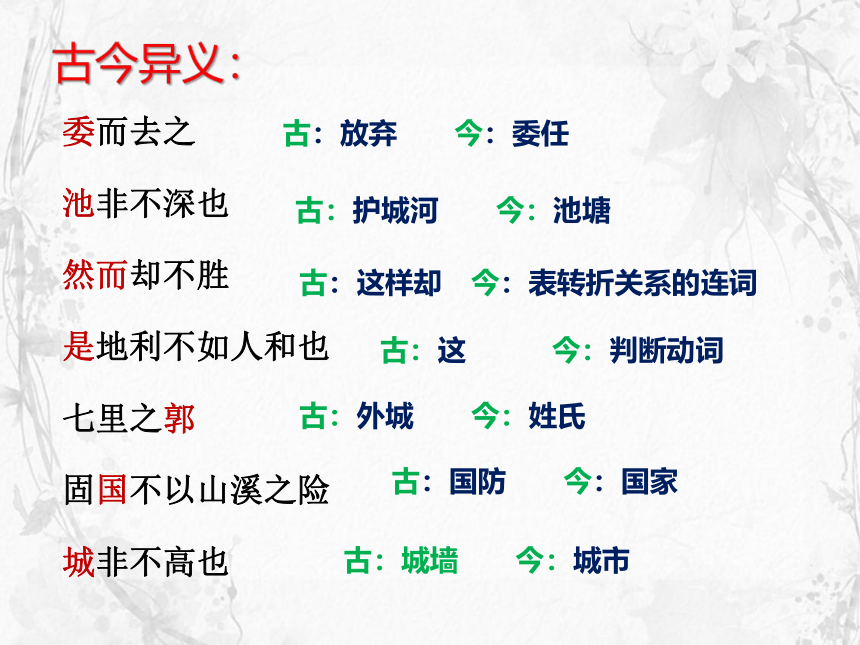 古今异义：

委而去之　古：放弃　今：委任

池非不深也　古：护城河　今：池塘

然而却不胜　古：这样却　今：表转折关系的连词

是地利不如人和也　古：这　今：判断动词

七里之郭　古：外城　今：姓氏

固国不以山溪之险　古：国防　今：国家

城非不高也　古：城墙　今：城市